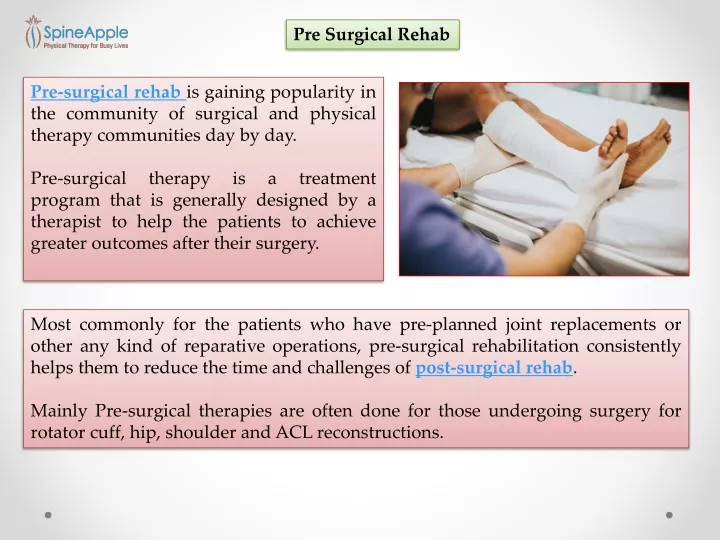 SpineApple
Physical Therapy for Busy Lives

Pre Surgical Rehab

Pre-surgical rehab is gaining popularity in the community of surgical and physical therapy communities day by day.

Pre-surgical therapy is a treatment program that is generally designed by a therapist to help the patients to achieve greater outcomes after their surgery.

Most commonly for the patients who have pre-planned joint replacements or other any kind of reparative operations, pre-surgical rehabilitation consistently helps them to reduce the time and challenges of post-surgical rehab.

Mainly Pre-surgical therapies are often done for those undergoing surgery for rotator cuff, hip, shoulder and ACL reconstructions.